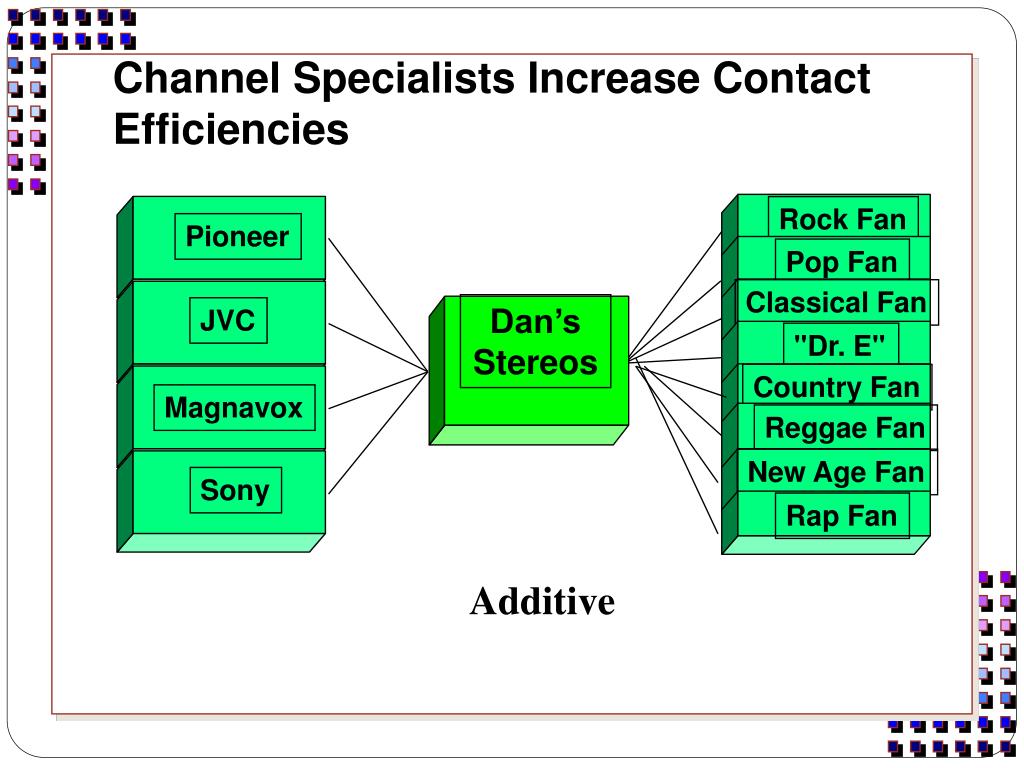 Channel Specialists Increase Contact Efficiencies

Pioneer

JVC

Magnavox

Sony

Dan's Stereos

Rock Fan

Pop Fan

Classical Fan

"Dr. E"

Country Fan

Reggae Fan

New Age Fan

Rap Fan

Additive